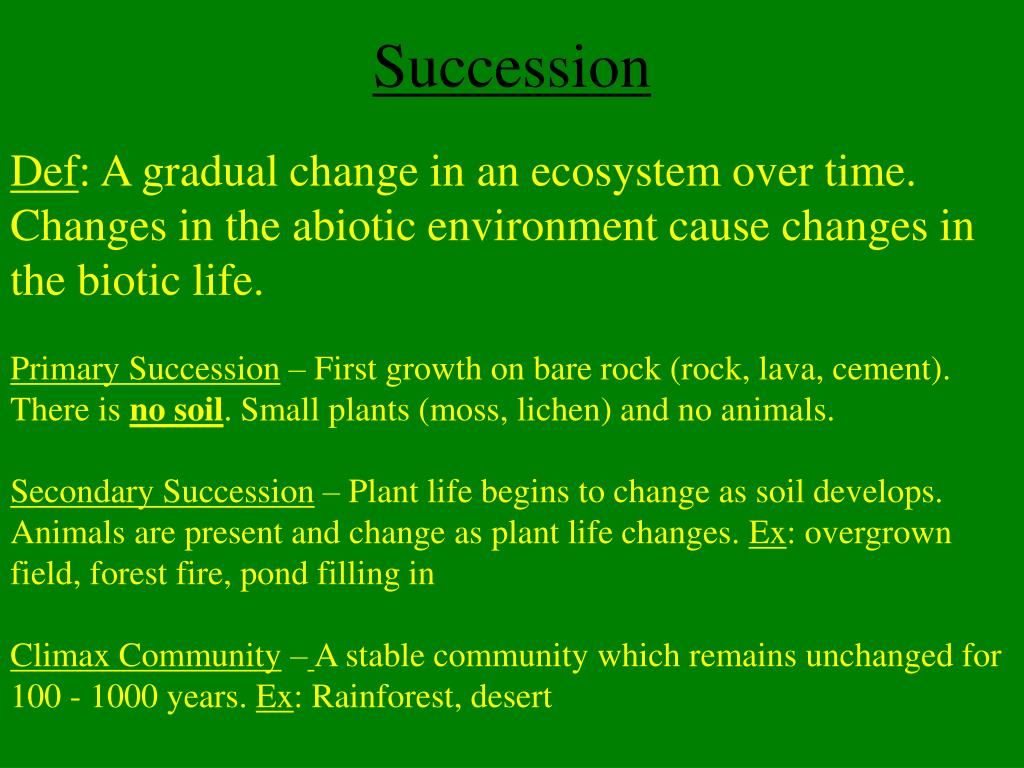 Succession

Def: A gradual change in an ecosystem over time. Changes in the abiotic environment cause changes in the biotic life.

Primary Succession – First growth on bare rock (rock, lava, cement). There is no soil. Small plants (moss, lichen) and no animals.

Secondary Succession – Plant life begins to change as soil develops. Animals are present and change as plant life changes. Ex: overgrown field, forest fire, pond filling in

Climax Community – A stable community which remains unchanged for 100 - 1000 years. Ex: Rainforest, desert